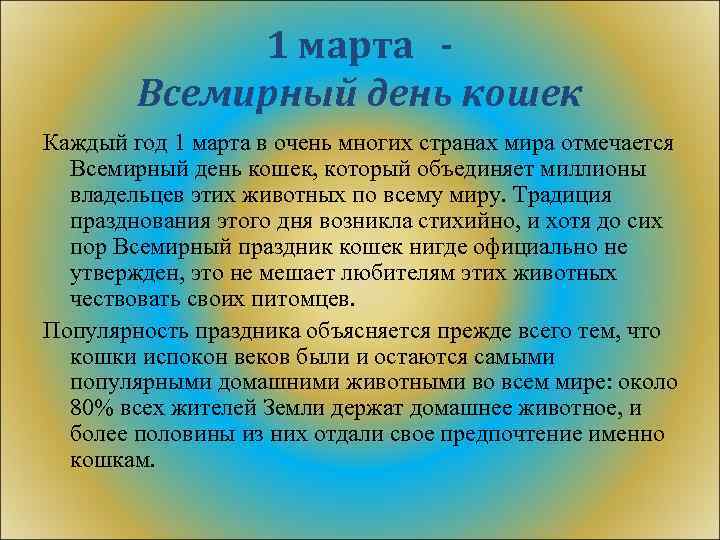 1 марта -
Всемирный день кошек

Каждый год 1 марта в очень многих странах мира отмечается Всемирный день кошек, который объединяет миллионы владельцев этих животных по всему миру. Традиция празднования этого дня возникла стихийно, и хотя до сих пор Всемирный праздник кошек нигде официально не утвержден, это не мешает любителям этих животных чествовать своих питомцев.

Популярность праздника объясняется прежде всего тем, что кошки испокон веков были и остаются самыми популярными домашними животными во всем мире: около 80% всех жителей Земли держат домашнее животное, и более половины из них отдали свое предпочтение именно кошкам.